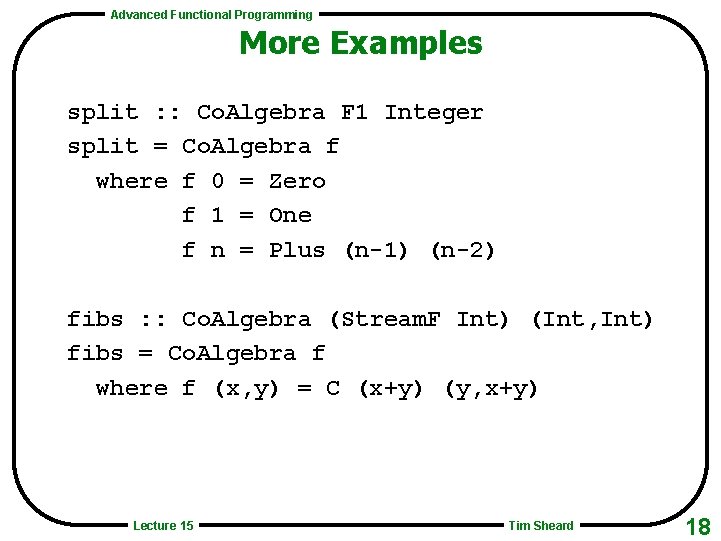 Advanced Functional Programming

More Examples

split :: CoAlgebra F1 Integer
split = CoAlgebra f
  where f 0 = Zero
        f 1 = One
        f n = Plus (n-1) (n-2)

fibs :: CoAlgebra (StreamF Int) (Int,Int)
fibs = CoAlgebra f
  where f (x,y) = C (x+y) (y,x+y)

Lecture 15

Tim Sheard

18